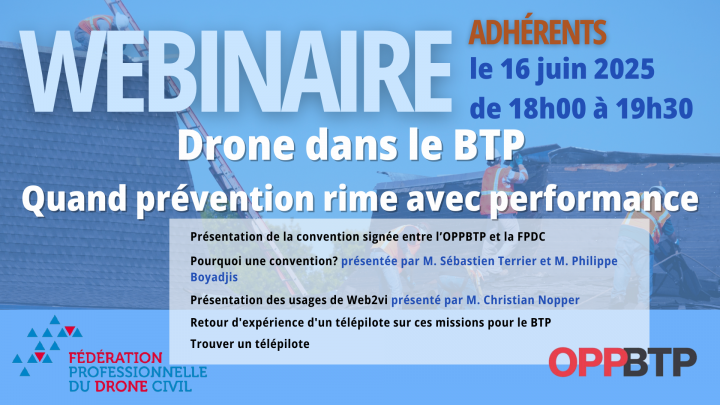 WEBINAIRE

ADHÉRENTS
le 16 juin 2025
de 18h00 à 19h30

Drone dans le BTP
Quand prévention rime avec performance

Présentation de la convention signée entre l'OPPBTP et la FPDC

Pourquoi une convention? présentée par M. Sébastien Terrier et M. Philippe Boyadjis

Présentation des usages de Web2vi présenté par M. Christian Nopper

Retour d'expérience d'un télépilote sur ces missions pour le BTP

Trouver un télépilote

FÉDÉRATION PROFESSIONNELLE DU DRONE CIVIL

OPPBTP